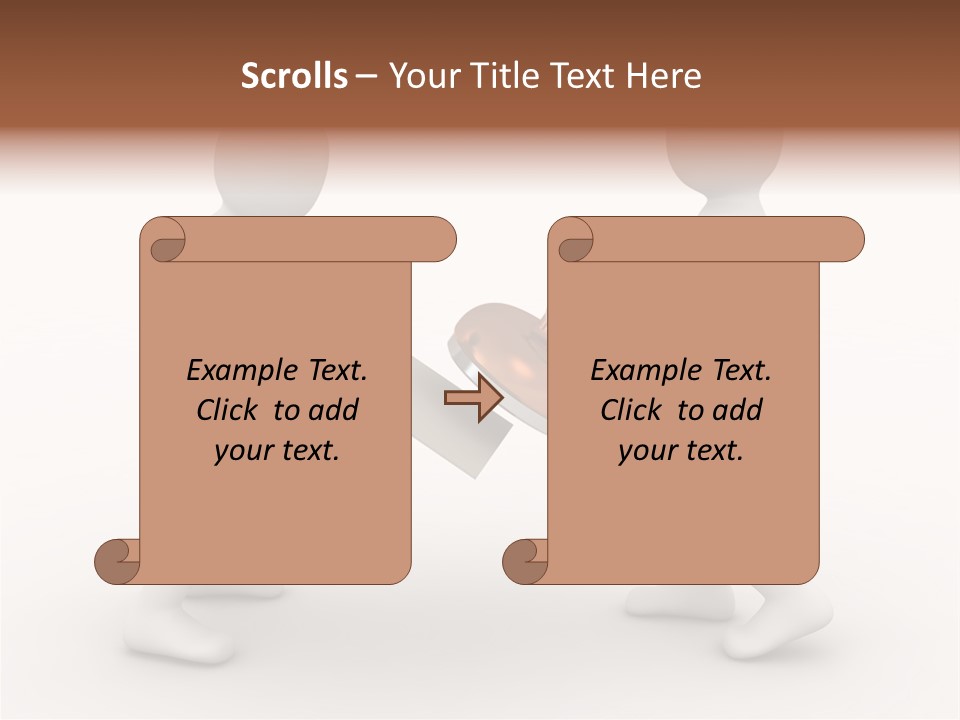 Scrolls – Your Title Text Here

Example Text. Click to add your text.

Example Text. Click to add your text.